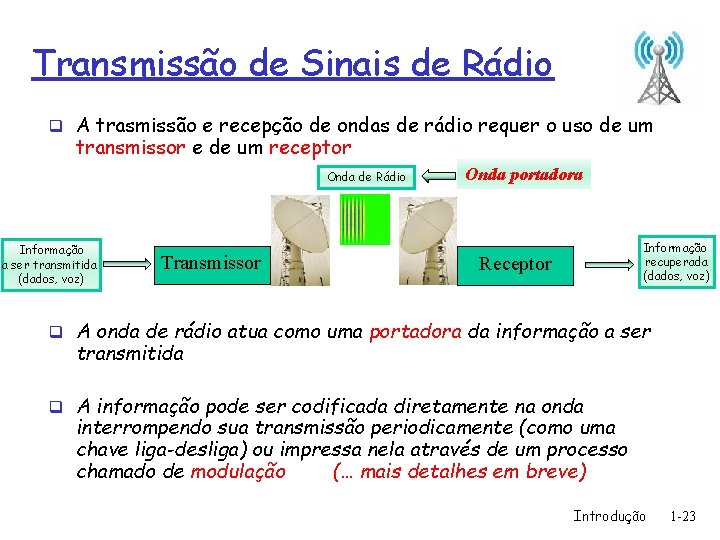 Transmissão de Sinais de Rádio

A trasmissão e recepção de ondas de rádio requer o uso de um transmissor e de um receptor

Onda de Rádio

Onda portadora

Informação a ser transmitida (dados, voz)

Transmissor

Receptor

Informação recuperada (dados, voz)

A onda de rádio atua como uma portadora da informação a ser transmitida

A informação pode ser codificada diretamente na onda interrompendo sua transmissão periodicamente (como uma chave liga-desliga) ou impressa nela através de um processo chamado de modulação (... mais detalhes em breve)

Introdução 1-23